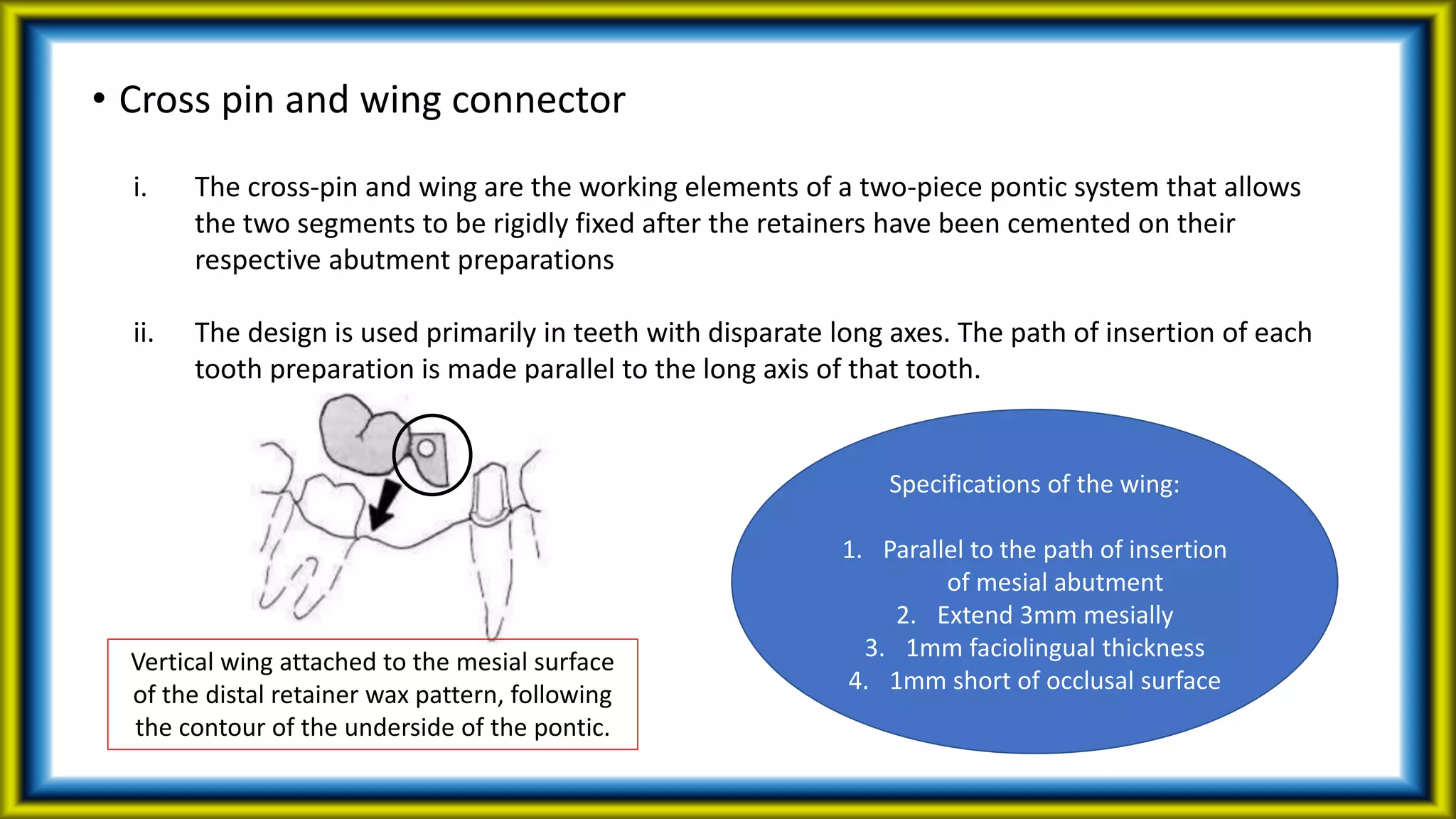 • Cross pin and wing connector

i. The cross-pin and wing are the working elements of a two-piece pontic system that allows the two segments to be rigidly fixed after the retainers have been cemented on their respective abutment preparations

ii. The design is used primarily in teeth with disparate long axes. The path of insertion of each tooth preparation is made parallel to the long axis of that tooth.

Vertical wing attached to the mesial surface of the distal retainer wax pattern, following the contour of the underside of the pontic.

Specifications of the wing:

1. Parallel to the path of insertion of mesial abutment
2. Extend 3mm mesially
3. 1mm faciolingual thickness
4. 1mm short of occlusal surface